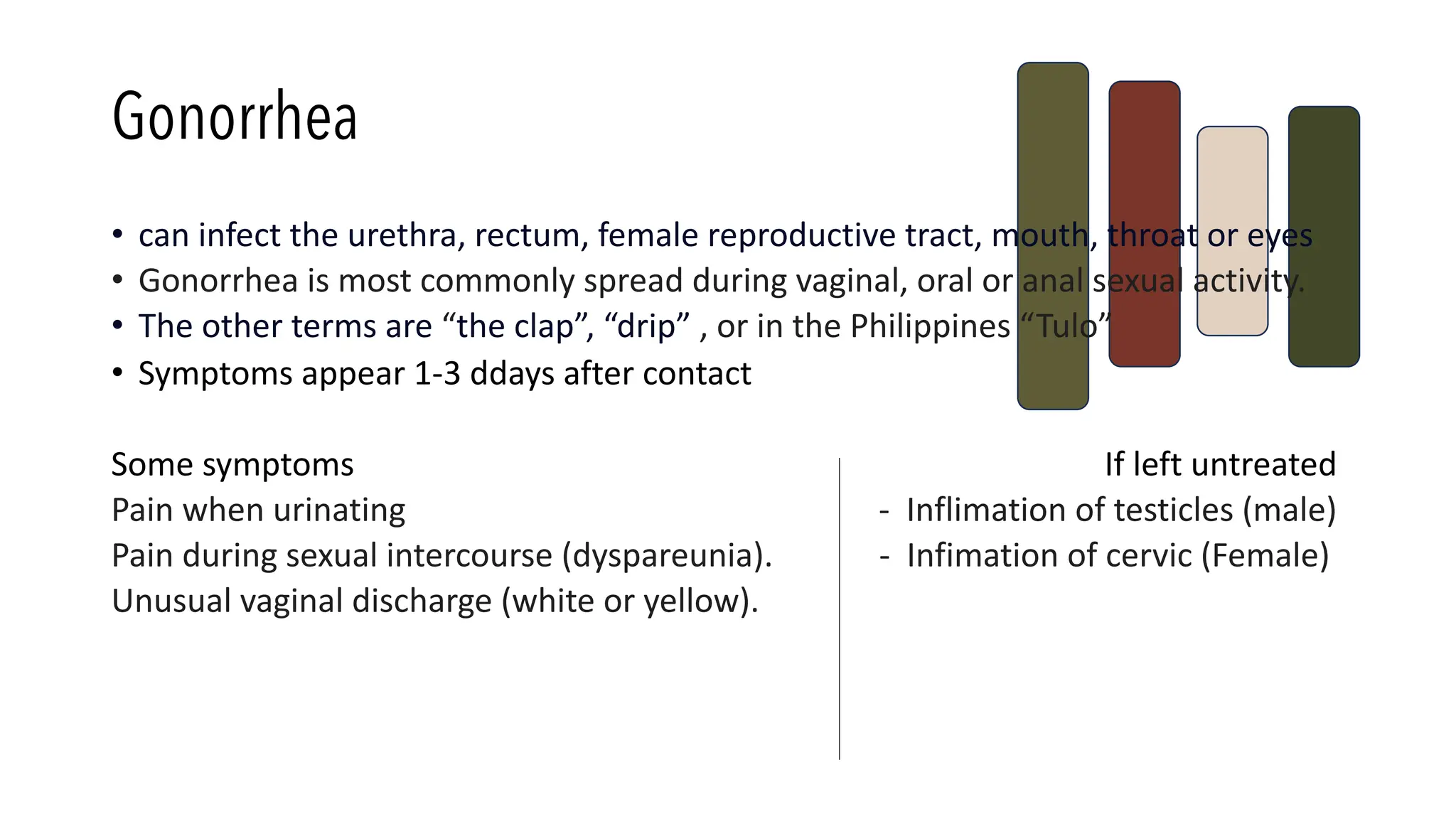 Gonorrhea

• can infect the urethra, rectum, female reproductive tract, mouth, throat or eyes
• Gonorrhea is most commonly spread during vaginal, oral or anal sexual activity.
• The other terms are “the clap”, “drip” , or in the Philippines “Tulo”
• Symptoms appear 1-3 ddays after contact

Some symptoms
Pain when urinating
Pain during sexual intercourse (dyspareunia).
Unusual vaginal discharge (white or yellow).

If left untreated
- Inflimation of testicles (male)
- Infimation of cervic (Female)